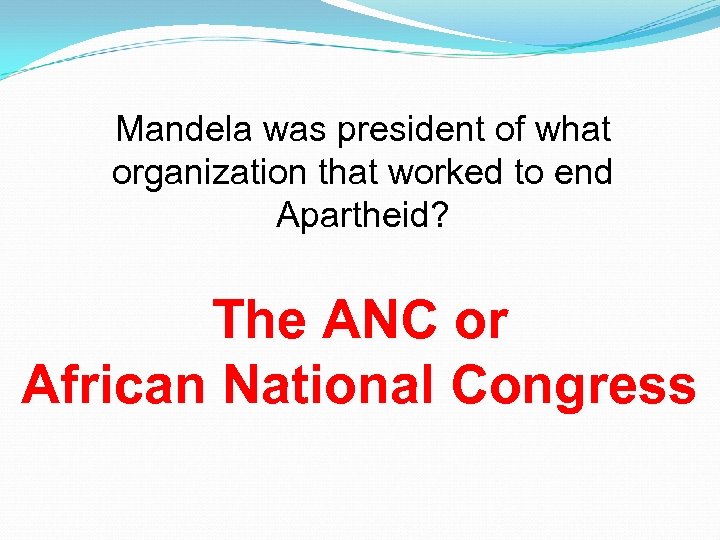 Mandela was president of what organization that worked to end Apartheid?

The ANC or
African National Congress